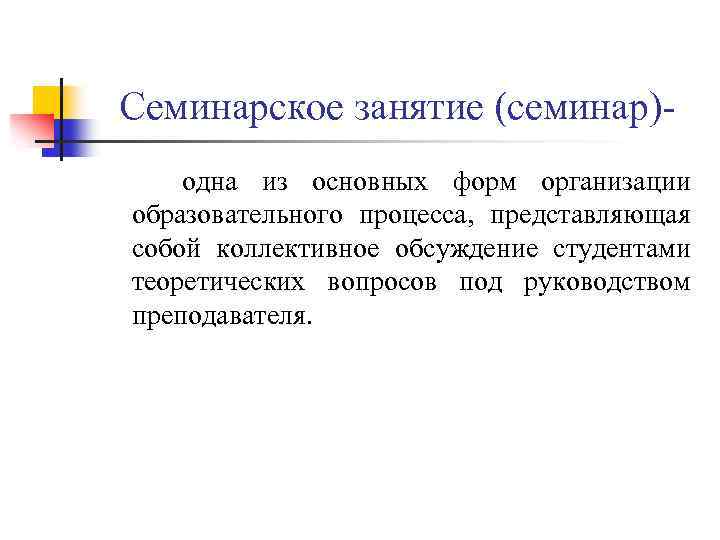 Семинарское занятие (семинар)-

одна из основных форм организации образовательного процесса, представляющая собой коллективное обсуждение студентами теоретических вопросов под руководством преподавателя.